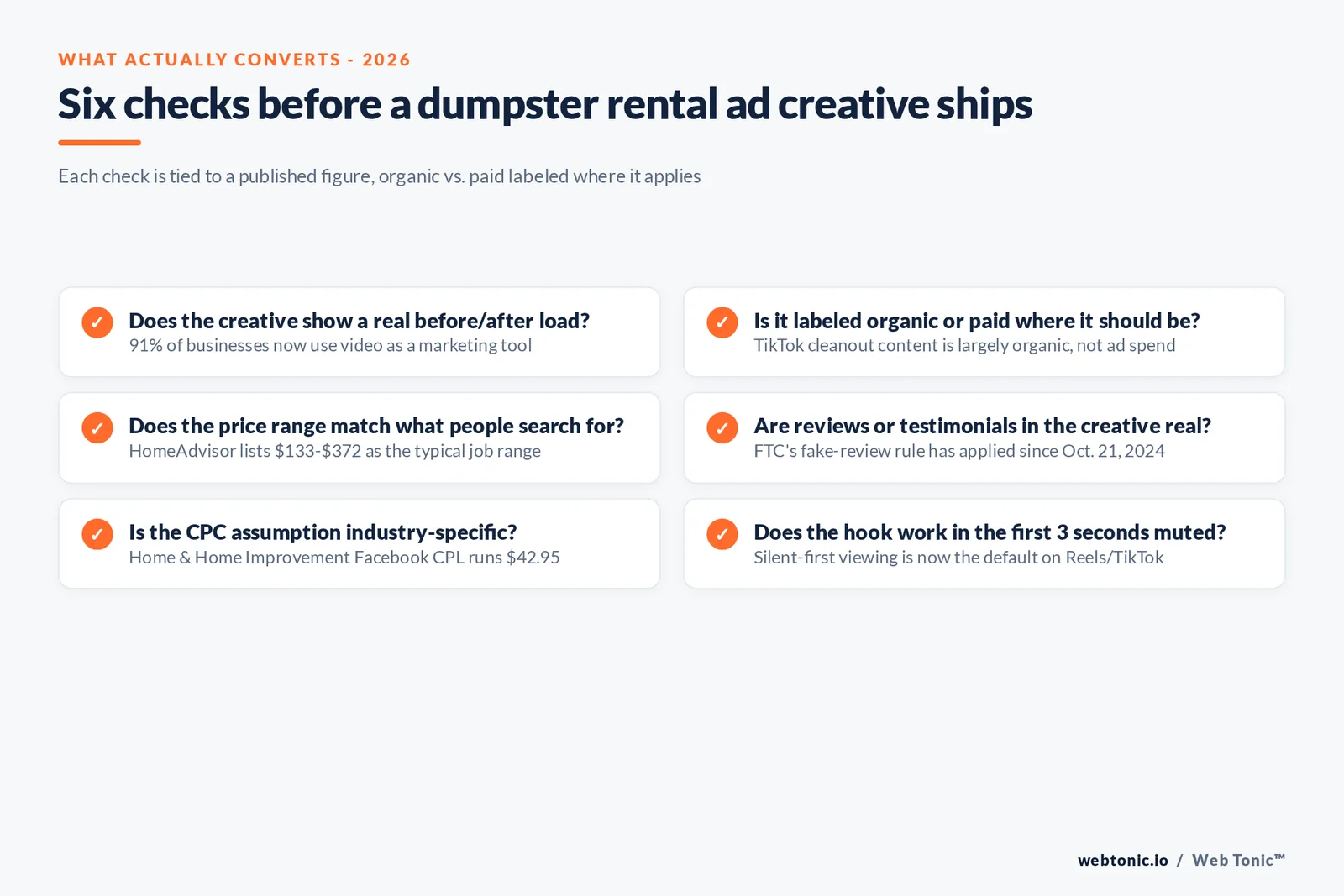 WHAT ACTUALLY CONVERTS - 2026

Six checks before a dumpster rental ad creative ships

Each check is tied to a published figure, organic vs. paid labeled where it applies

✓ Does the creative show a real before/after load?
91% of businesses now use video as a marketing tool

✓ Does the price range match what people search for?
HomeAdvisor lists $133-$372 as the typical job range

✓ Is the CPC assumption industry-specific?
Home & Home Improvement Facebook CPL runs $42.95

✓ Is it labeled organic or paid where it should be?
TikTok cleanout content is largely organic, not ad spend

✓ Are reviews or testimonials in the creative real?
FTC's fake-review rule has applied since Oct. 21, 2024

✓ Does the hook work in the first 3 seconds muted?
Silent-first viewing is now the default on Reels/TikTok

webtonic.io / Web Tonic™